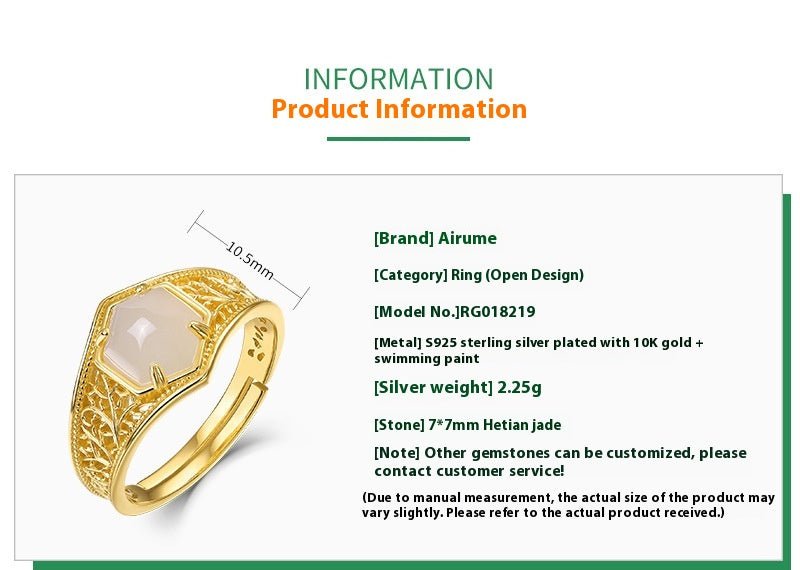 INFORMATION
Product Information

10.5mm

[Brand] Airume

[Category] Ring (Open Design)

[Model No.]RG018219

[Metal] S925 sterling silver plated with 10K gold + swimming paint

[Silver weight] 2.25g

[Stone] 7*7mm Hetian jade

[Note] Other gemstones can be customized, please contact customer service!

(Due to manual measurement, the actual size of the product may vary slightly. Please refer to the actual product received.)